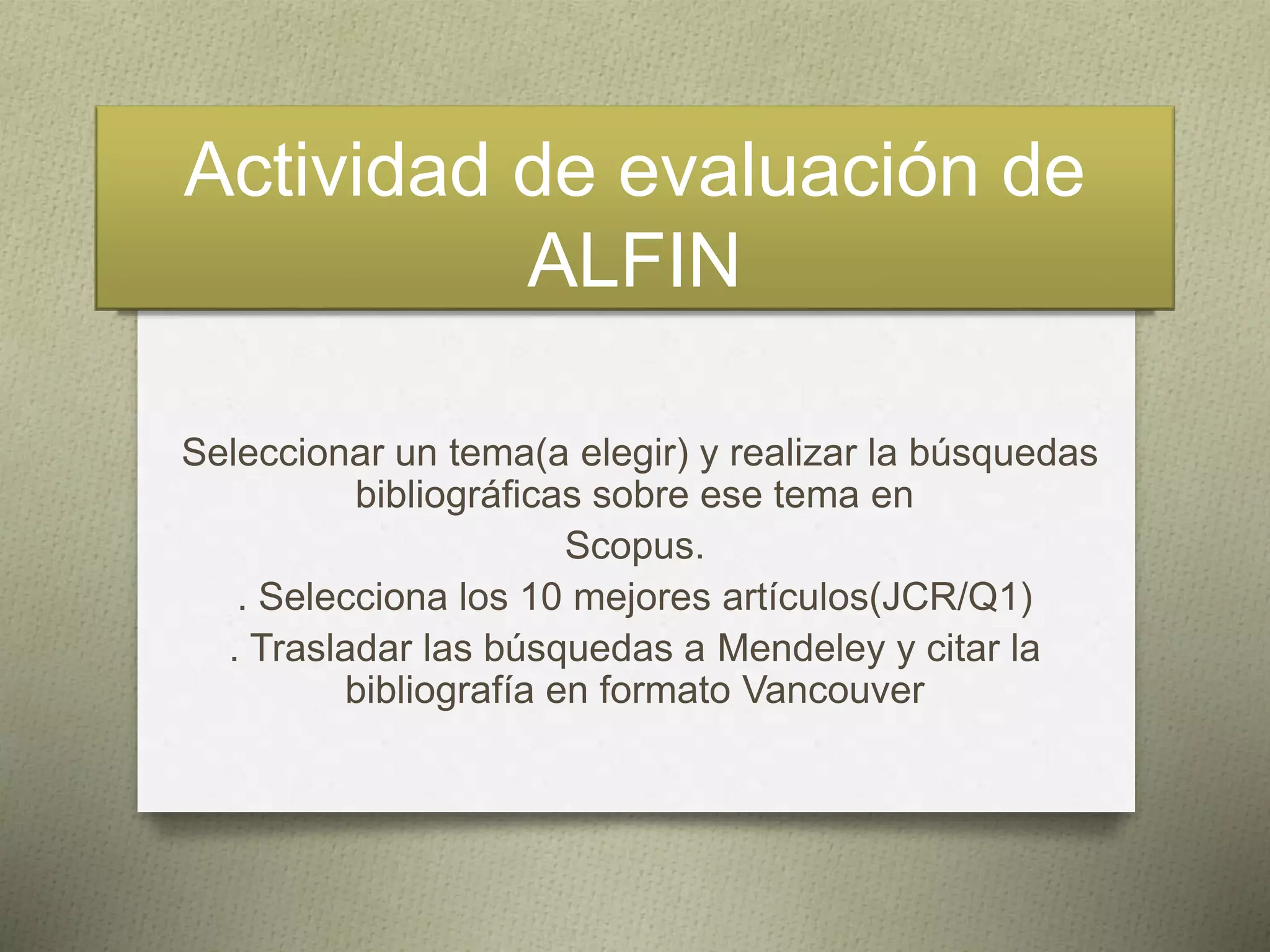 Actividad de evaluación de ALFIN

Seleccionar un tema(a elegir) y realizar la búsquedas bibliográficas sobre ese tema en

Scopus.

. Selecciona los 10 mejores artículos(JCR/Q1)

. Trasladar las búsquedas a Mendeley y citar la bibliografía en formato Vancouver